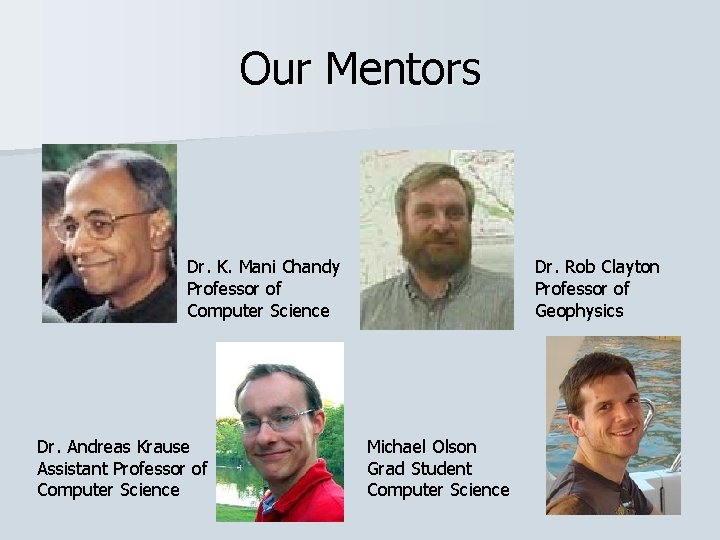 Our Mentors

Dr. K. Mani Chandy
Professor of
Computer Science

Dr. Rob Clayton
Professor of
Geophysics

Dr. Andreas Krause
Assistant Professor of
Computer Science

Michael Olson
Grad Student
Computer Science